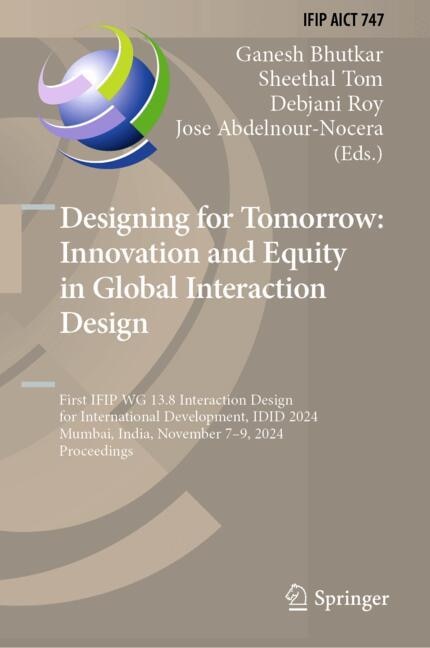 IFIP AICT 747

Ganesh Bhutkar
Sheethal Tom
Debjani Roy
Jose Abdelnour-Nocera
(Eds.)

Designing for Tomorrow: Innovation and Equity in Global Interaction Design

First IFIP WG 13.8 Interaction Design for International Development, IDID 2024
Mumbai, India, November 7–9, 2024
Proceedings

Springer